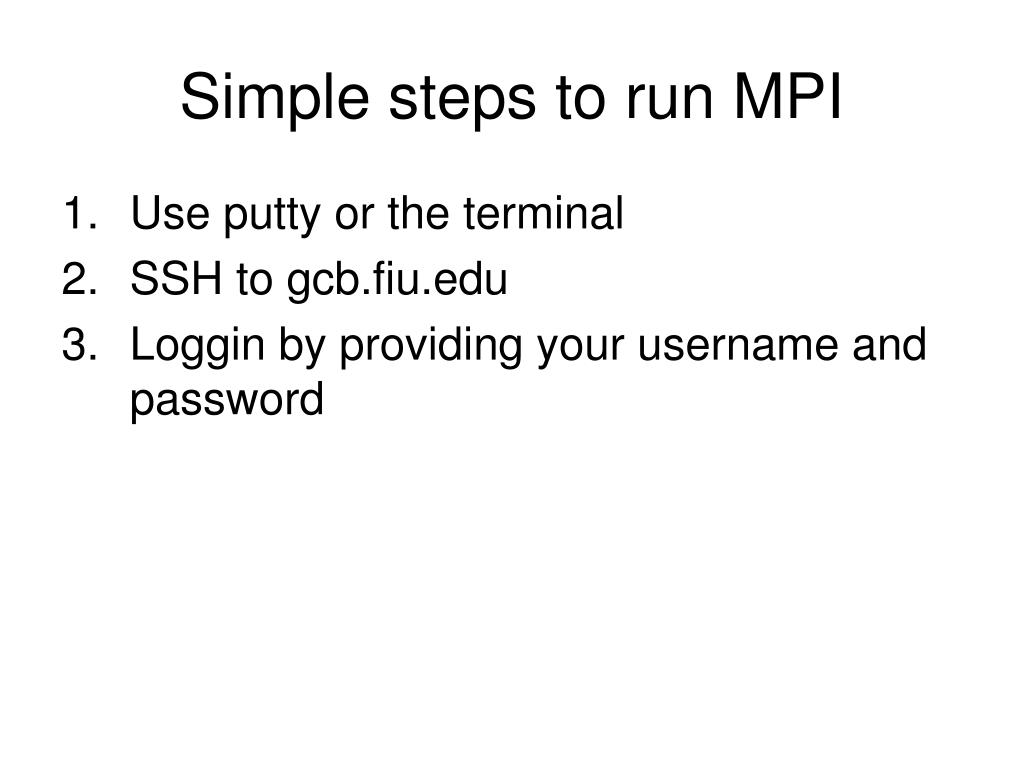 Simple steps to run MPI

1. Use putty or the terminal
2. SSH to gcb.fiu.edu
3. Loggin by providing your username and password